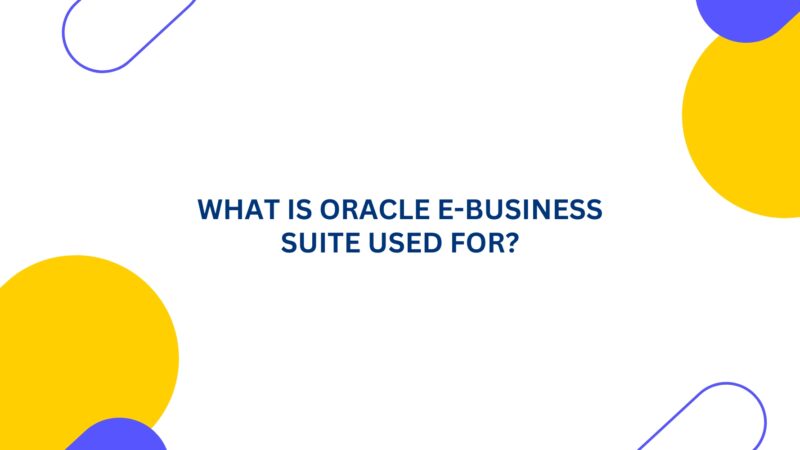 WHAT IS ORACLE E-BUSINESS SUITE USED FOR?